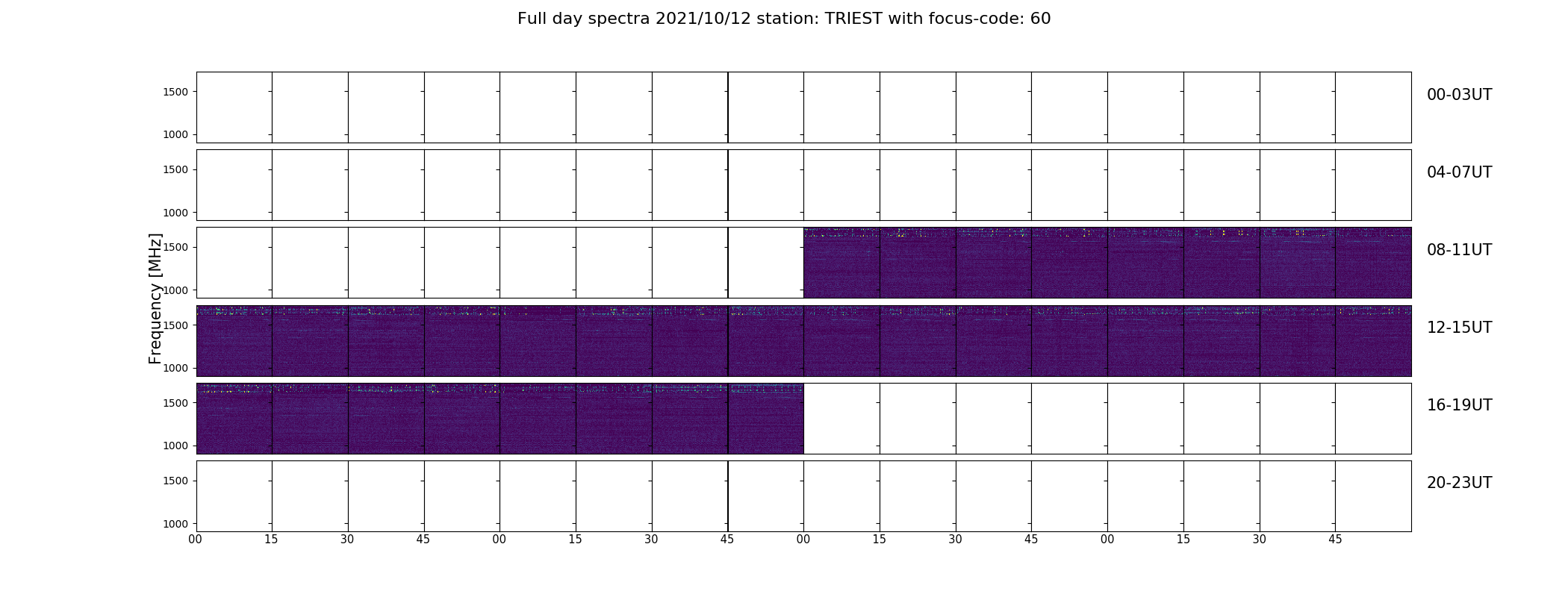 Full day spectra 2021/10/12 station: TRIEST with focus-code: 60

Frequency [MHz]

1500
1000
00-03UT

1500
1000
04-07UT

1500
1000
08-11UT

1500
1000
12-15UT

1500
1000
16-19UT

1500
1000
20-23UT

00 15 30 45 00 15 30 45 00 15 30 45 00 15 30 45